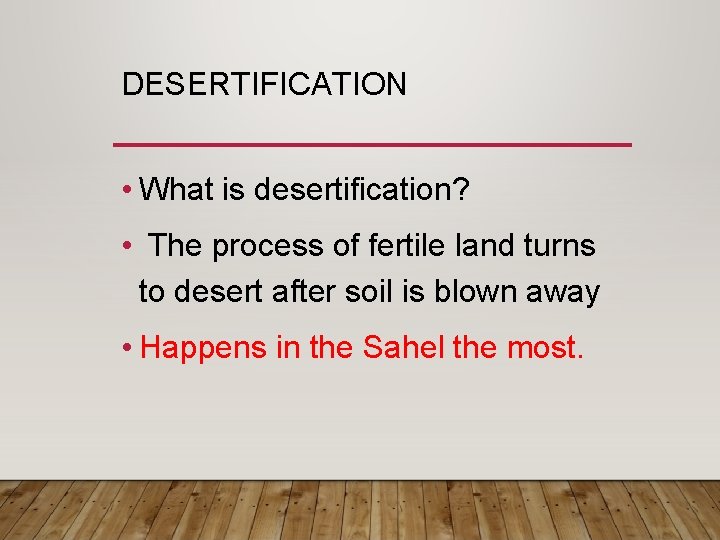 DESERTIFICATION

• What is desertification?

• The process of fertile land turns to desert after soil is blown away

• Happens in the Sahel the most.